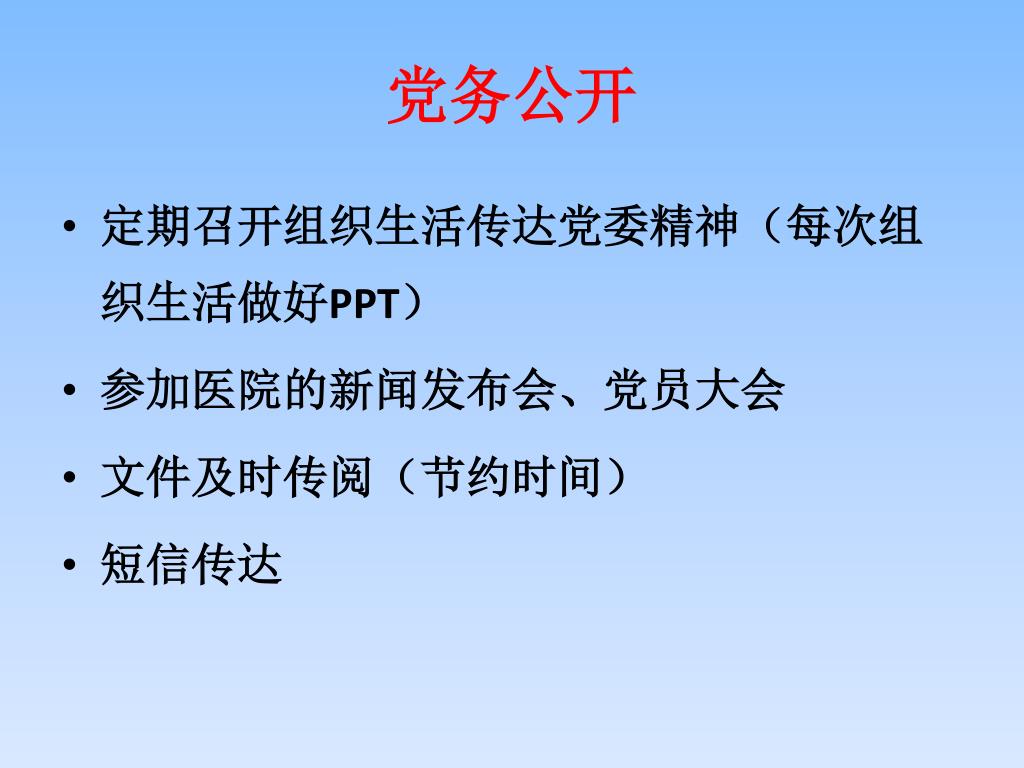 党务公开

• 定期召开组织生活传达党委精神（每次组织生活做好PPT）
• 参加医院的新闻发布会、党员大会
• 文件及时传阅（节约时间）
• 短信传达